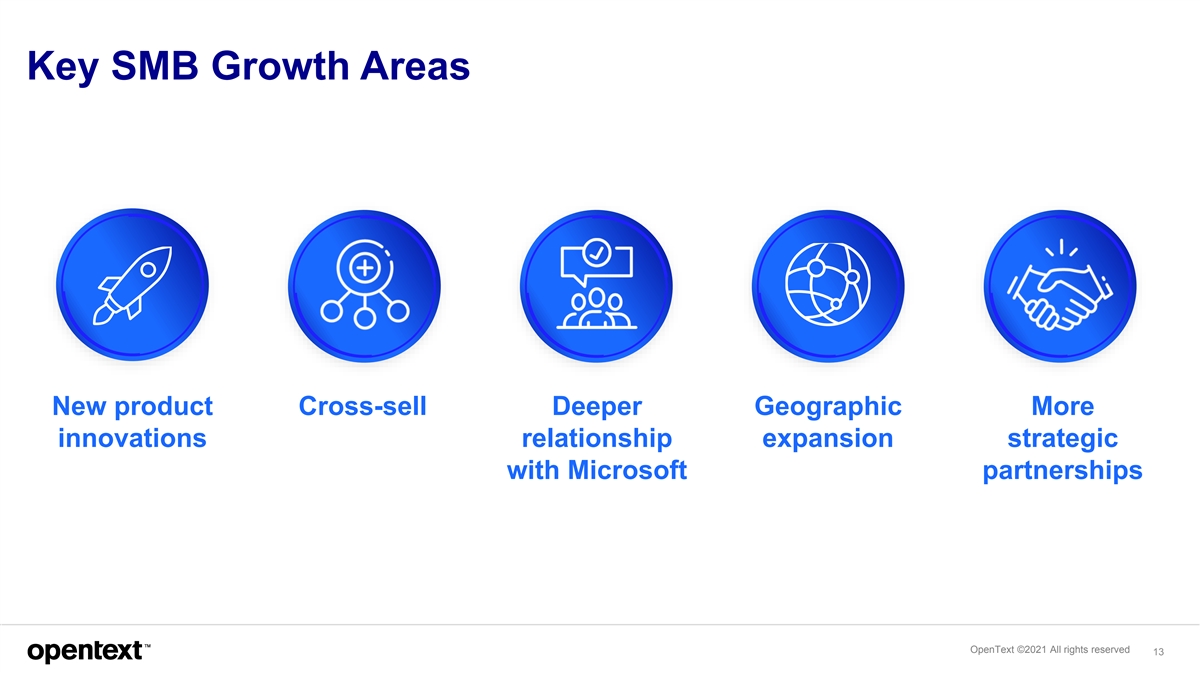 Key SMB Growth Areas

New product innovations

Cross-sell

Deeper relationship with Microsoft

Geographic expansion

More strategic partnerships

opentext™

OpenText ©2021 All rights reserved 13